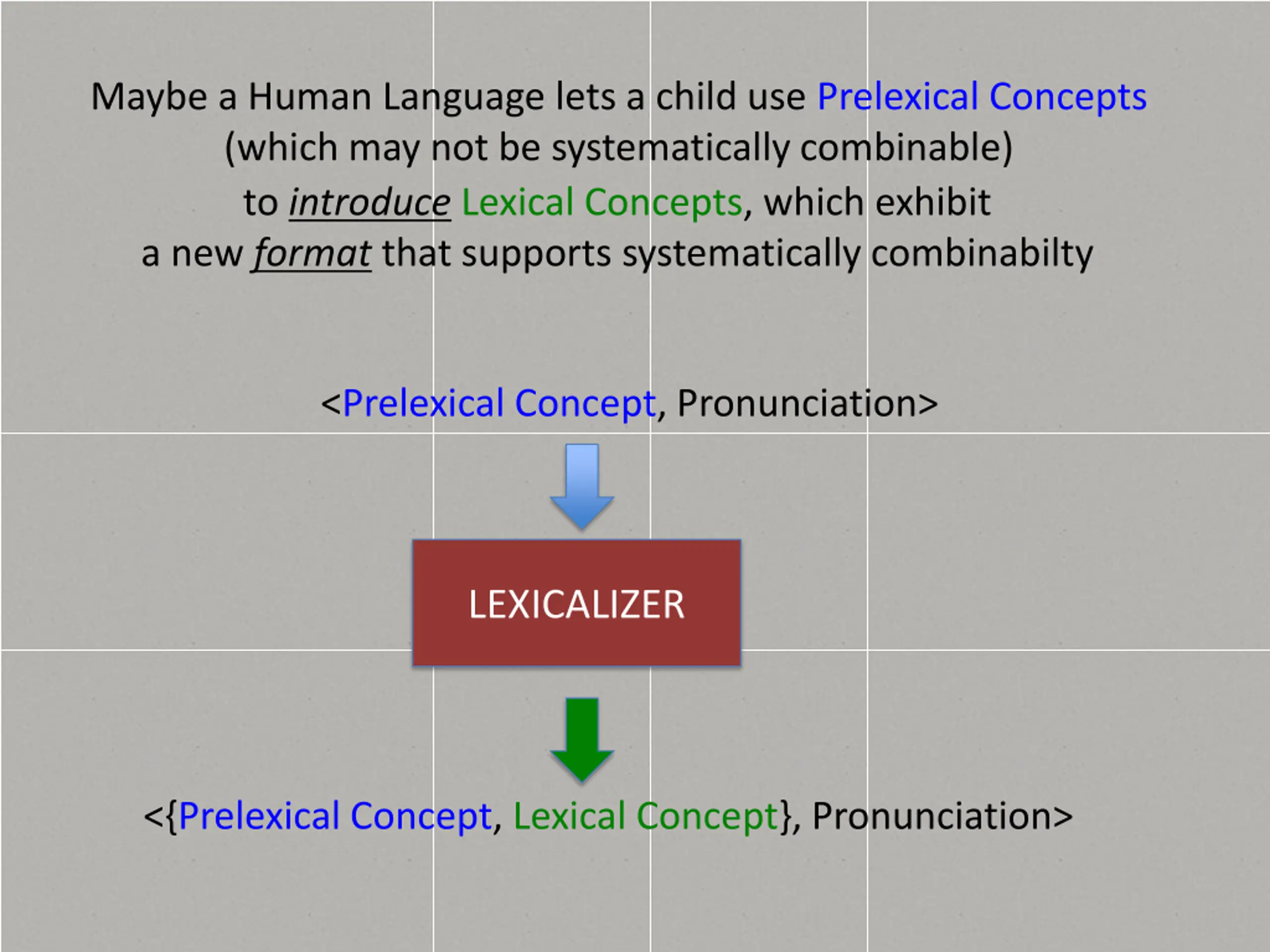 Maybe a Human Language lets a child use Prelexical Concepts (which may not be systematically combinable) to introduce Lexical Concepts, which exhibit a new format that supports systematically combinabilty

<Prelexical Concept, Pronunciation>

LEXICALIZER

<{Prelexical Concept, Lexical Concept}, Pronunciation>